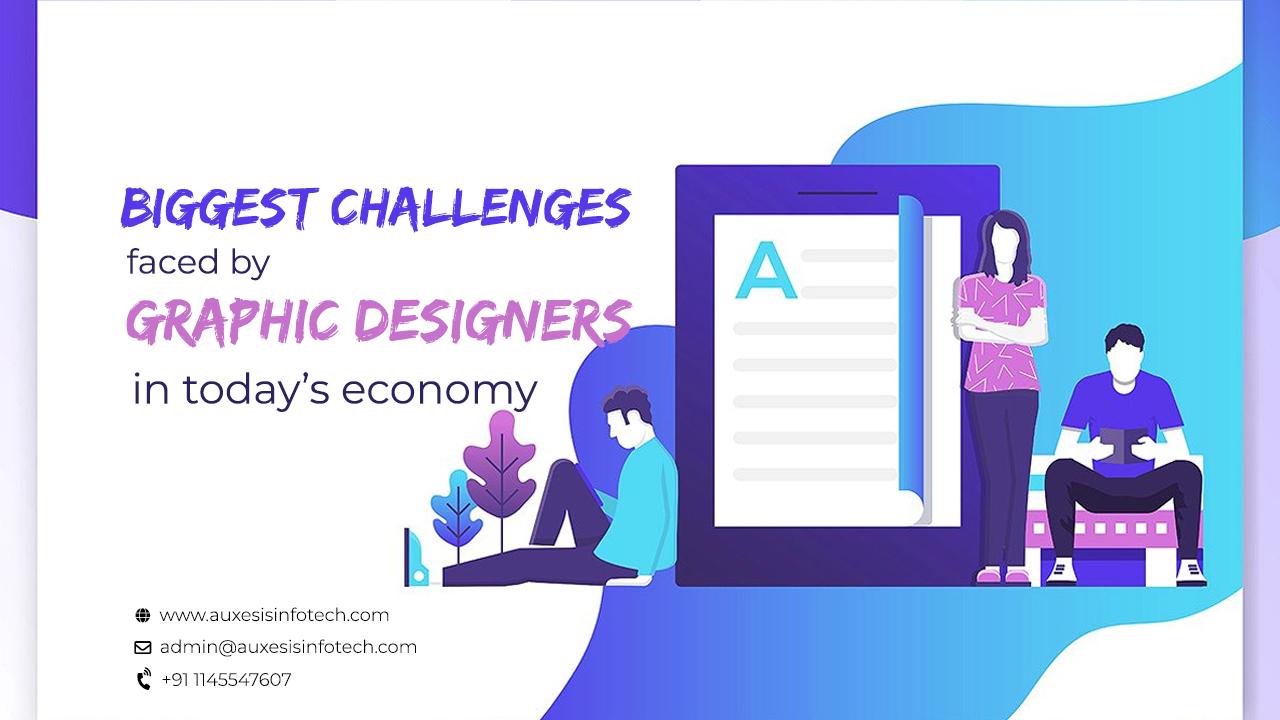 BIGGEST CHALLENGES
faced by
GRAPHIC DESIGNERS
in today's economy

A

www.auxesisinfotech.com
admin@auxesisinfotech.com
+91 1145547607